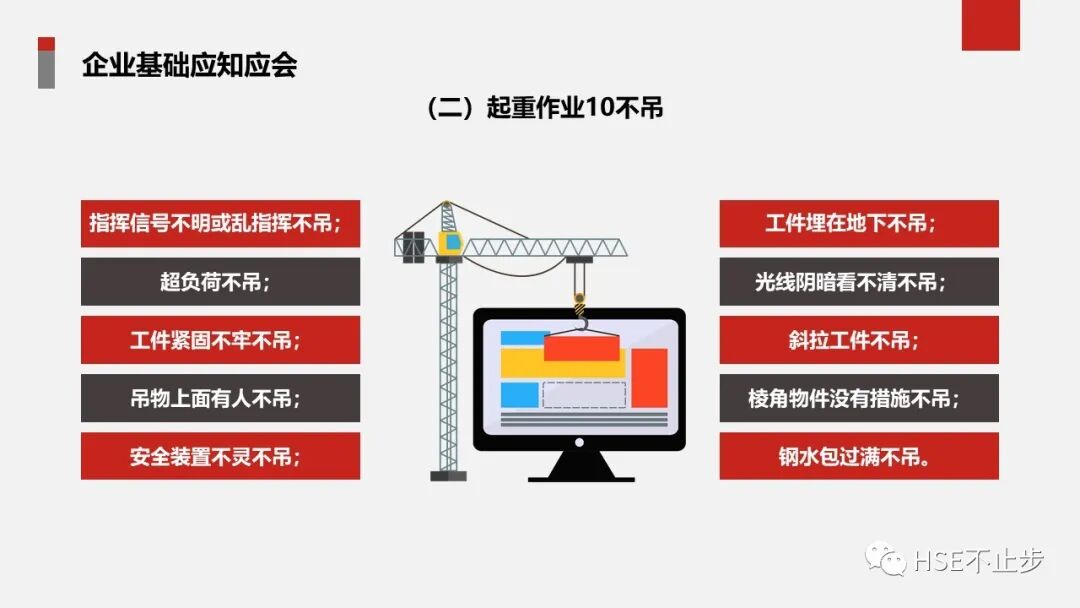 企业基础应知应会

（二）起重作业10不吊

指挥信号不明或乱指挥不吊；

超负荷不吊；

工件紧固不牢不吊；

吊物上面有人不吊；

安全装置不灵不吊；

工件埋在地下不吊；

光线阴暗看不清不吊；

斜拉工件不吊；

棱角物件没有措施不吊；

钢水包过满不吊。

HSE不止步